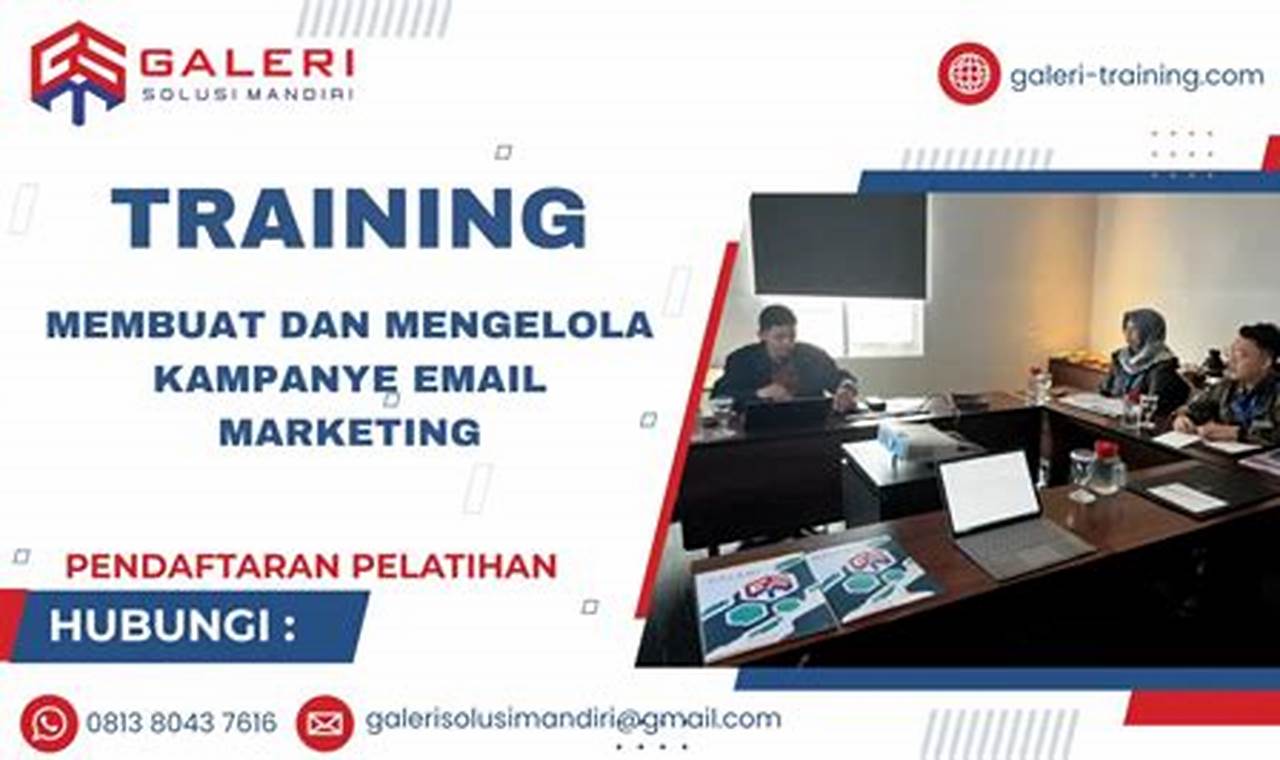 GALERI
SOLUSI MANDIRI

galeri-training.com

TRAINING

MEMBUAT DAN MENGELOLA KAMPANYE EMAIL MARKETING

PENDAFTARAN PELATIHAN

HUBUNGI :

0813 8043 7616

galerisolusimandiri@gmail.com